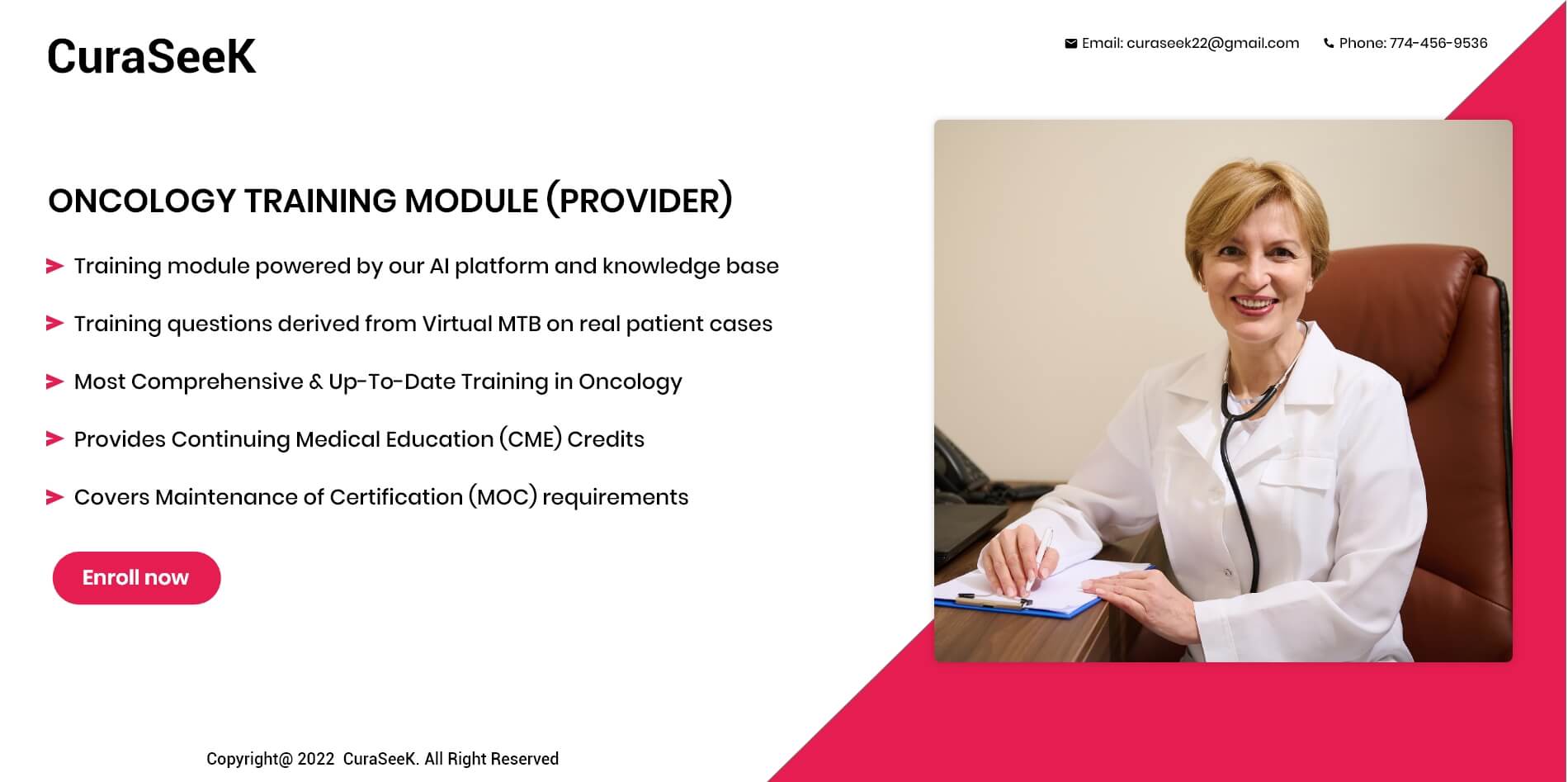 CuraSeeK

Email: curaseek22@gmail.com Phone: 774-456-9536

ONCOLOGY TRAINING MODULE (PROVIDER)

Training module powered by our AI platform and knowledge base

Training questions derived from Virtual MTB on real patient cases

Most Comprehensive & Up-To-Date Training in Oncology

Provides Continuing Medical Education (CME) Credits

Covers Maintenance of Certification (MOC) requirements

Enroll now

Copyright@ 2022 CuraSeeK. All Right Reserved